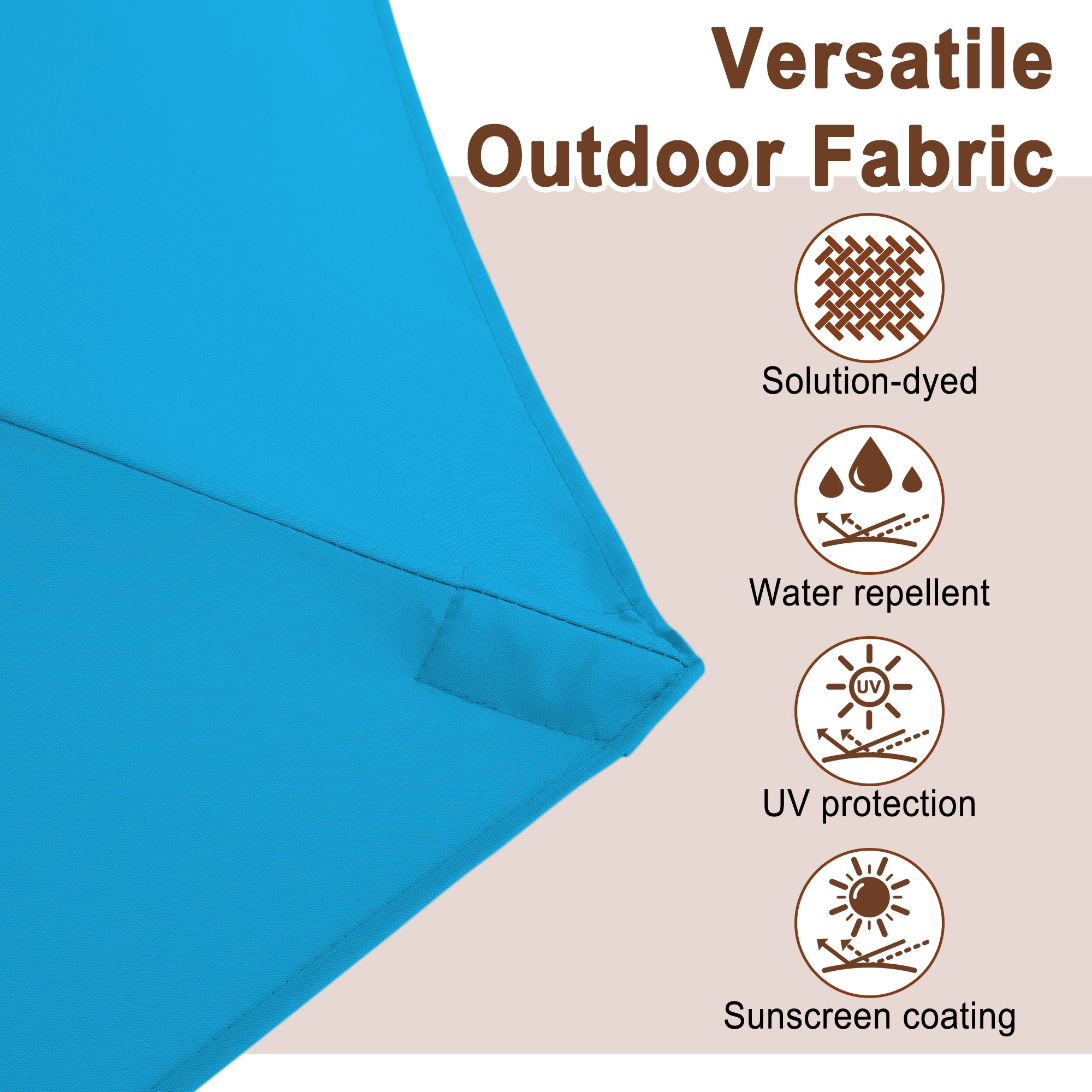 Versatile
Outdoor Fabric

Solution-dyed

Water repellent

UV

UV protection

Sunscreen coating